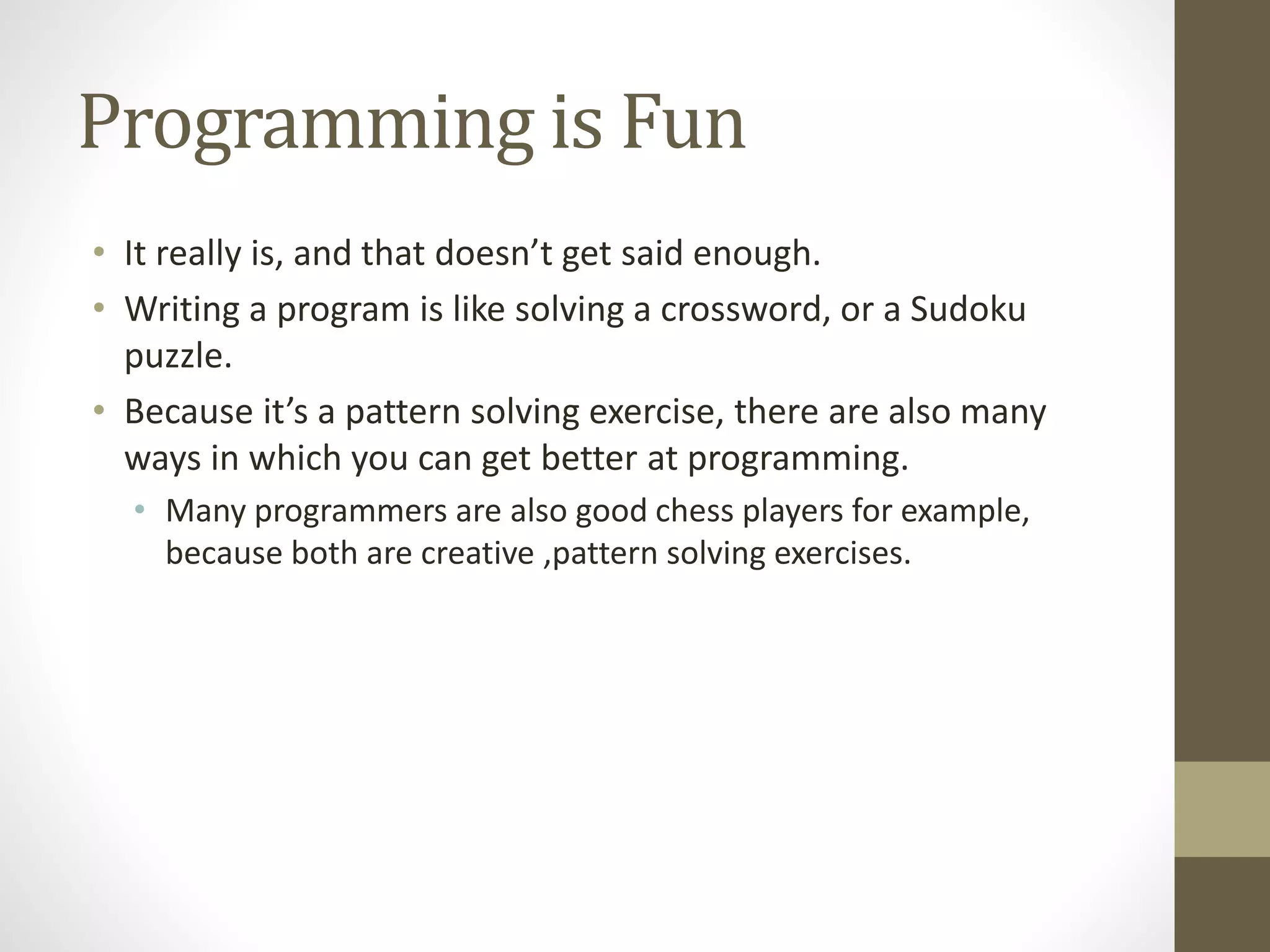 Programming is Fun

• It really is, and that doesn’t get said enough.
• Writing a program is like solving a crossword, or a Sudoku puzzle.
• Because it’s a pattern solving exercise, there are also many ways in which you can get better at programming.
  • Many programmers are also good chess players for example, because both are creative ,pattern solving exercises.